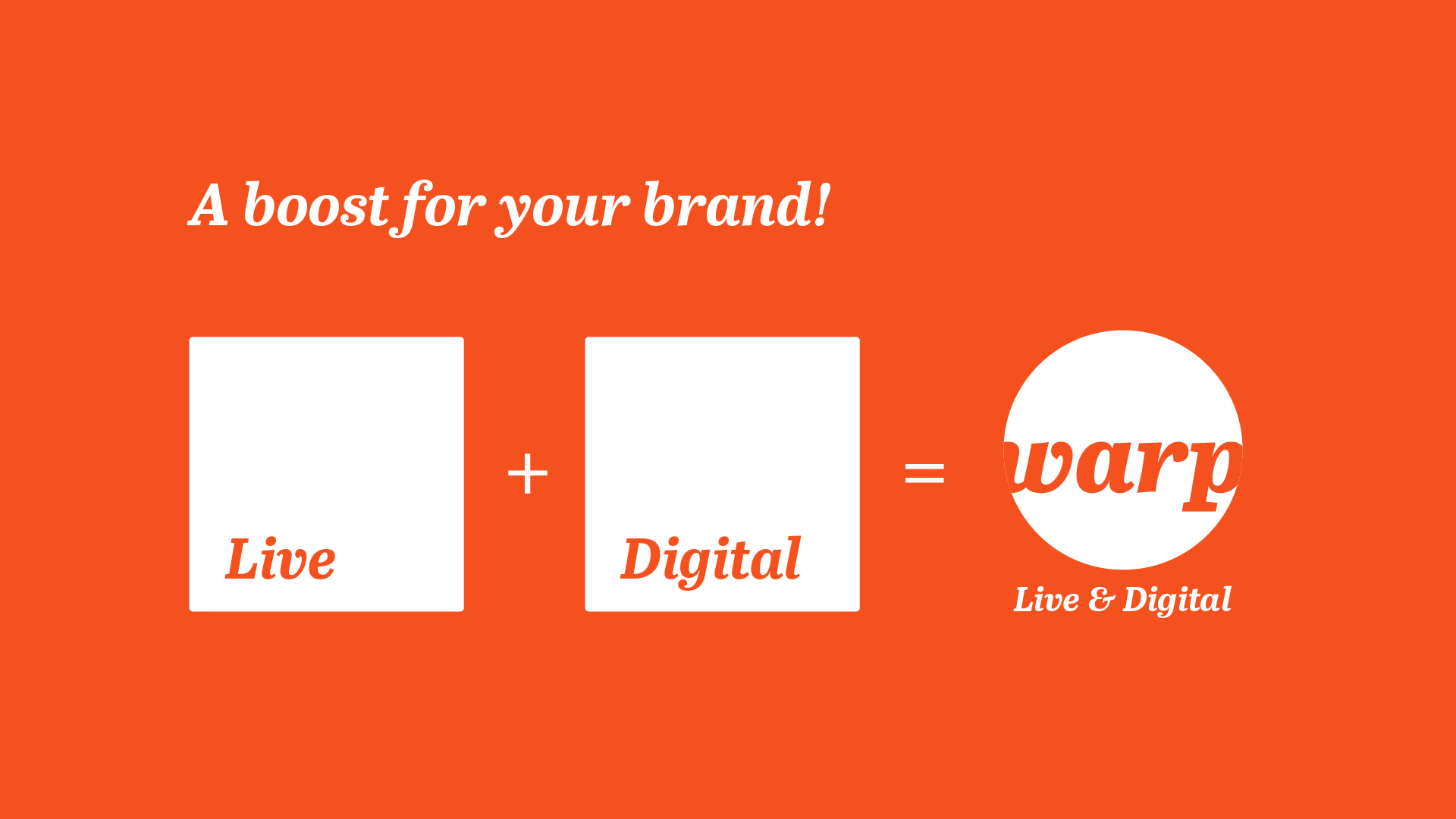 A boost for your brand!

Live + Digital = warp

Live & Digital